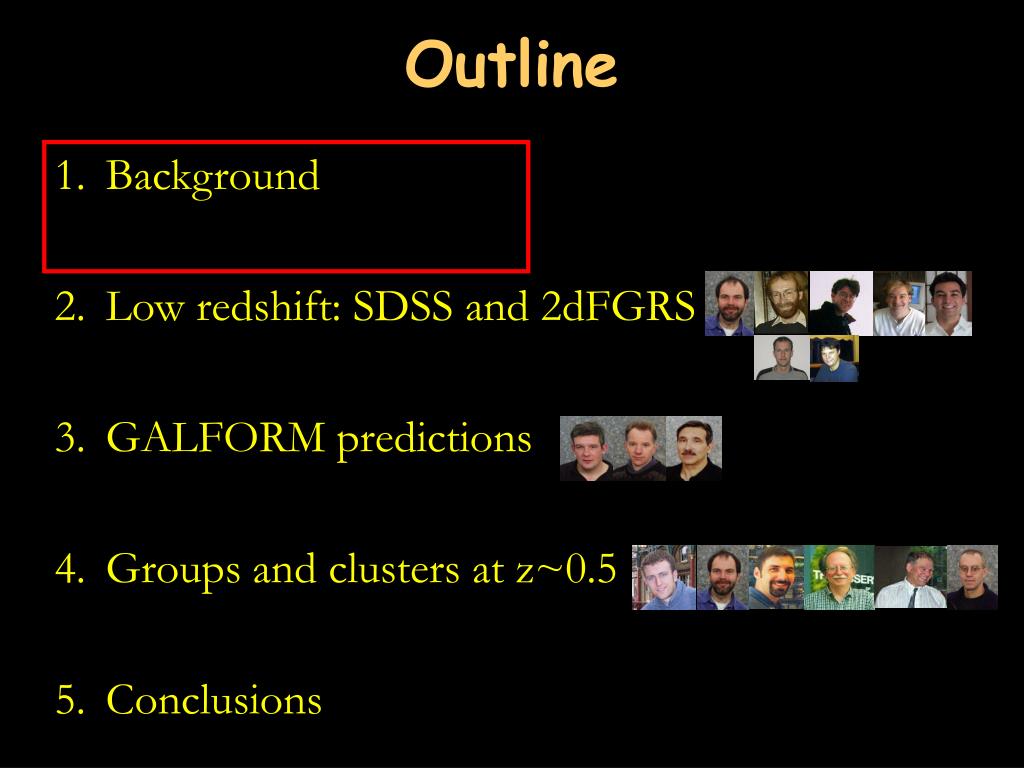 Outline

1. Background

2. Low redshift: SDSS and 2dFGRS

3. GALFORM predictions

4. Groups and clusters at z~0.5

5. Conclusions